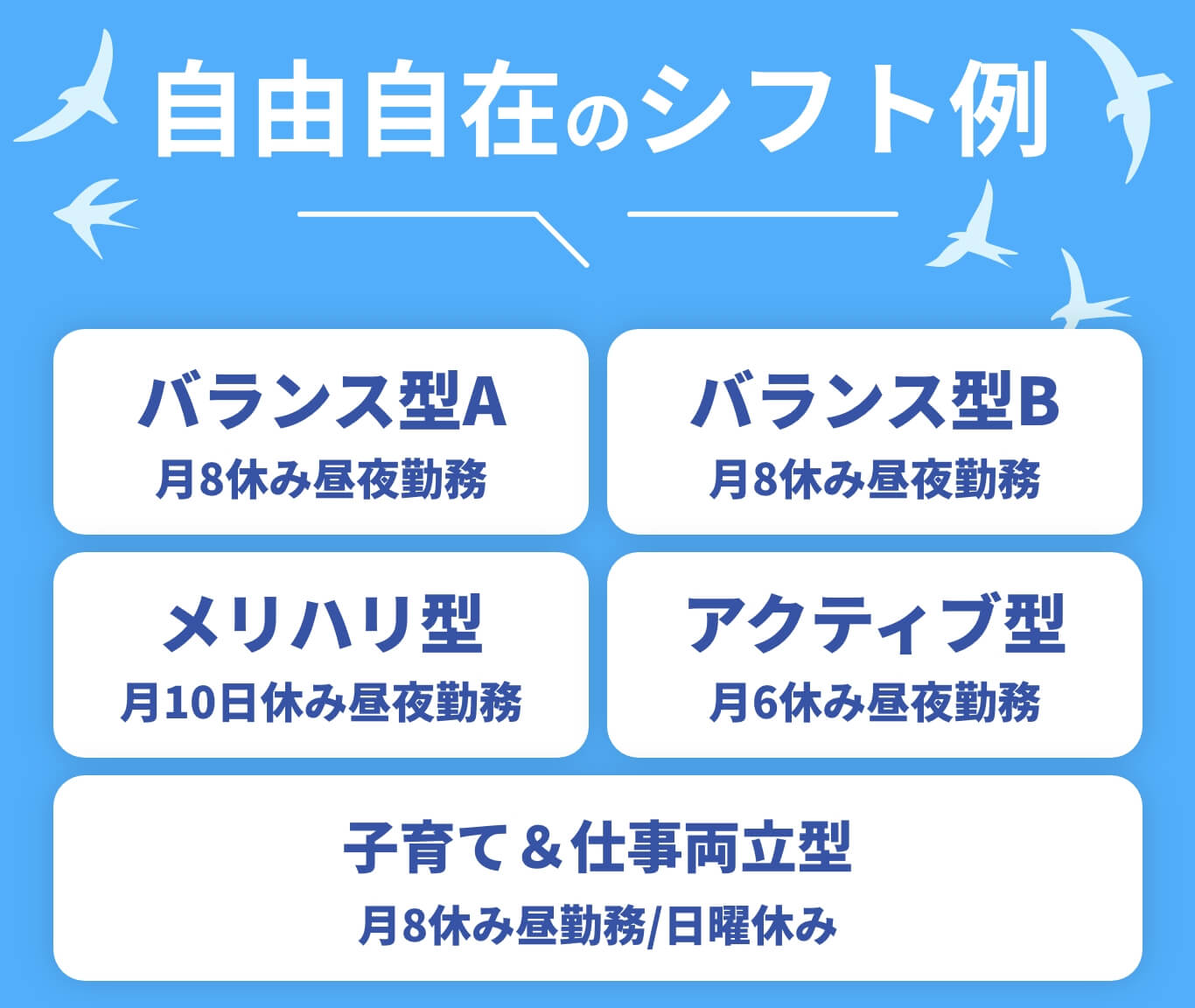 自由自在のシフト例

バランス型A
月8休み昼夜勤務

バランス型B
月8休み昼夜勤務

メリハリ型
月10日休み昼夜勤務

アクティブ型
月6休み昼夜勤務

子育て＆仕事両立型
月8休み昼勤務/日曜休み